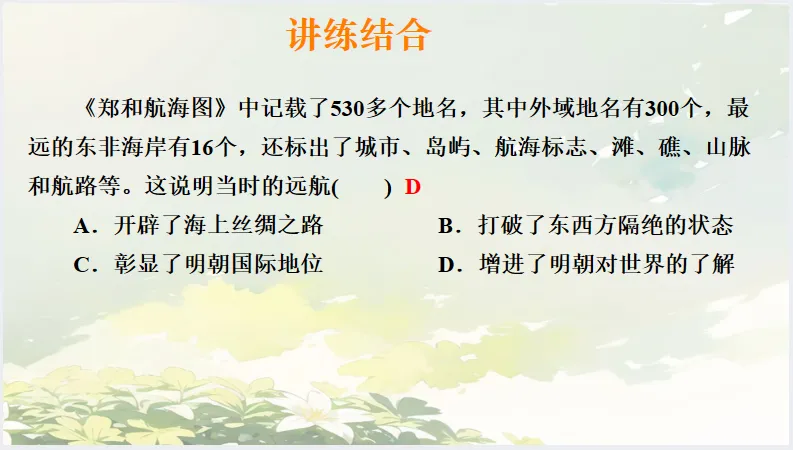 讲练结合

《郑和航海图》中记载了530多个地名，其中外域地名有300个，最远的东非海岸有16个，还标出了城市、岛屿、航海标志、滩、礁、山脉和航路等。这说明当时的远航(　　) D

A．开辟了海上丝绸之路
B．打破了东西方隔绝的状态
C．彰显了明朝国际地位
D．增进了明朝对世界的了解